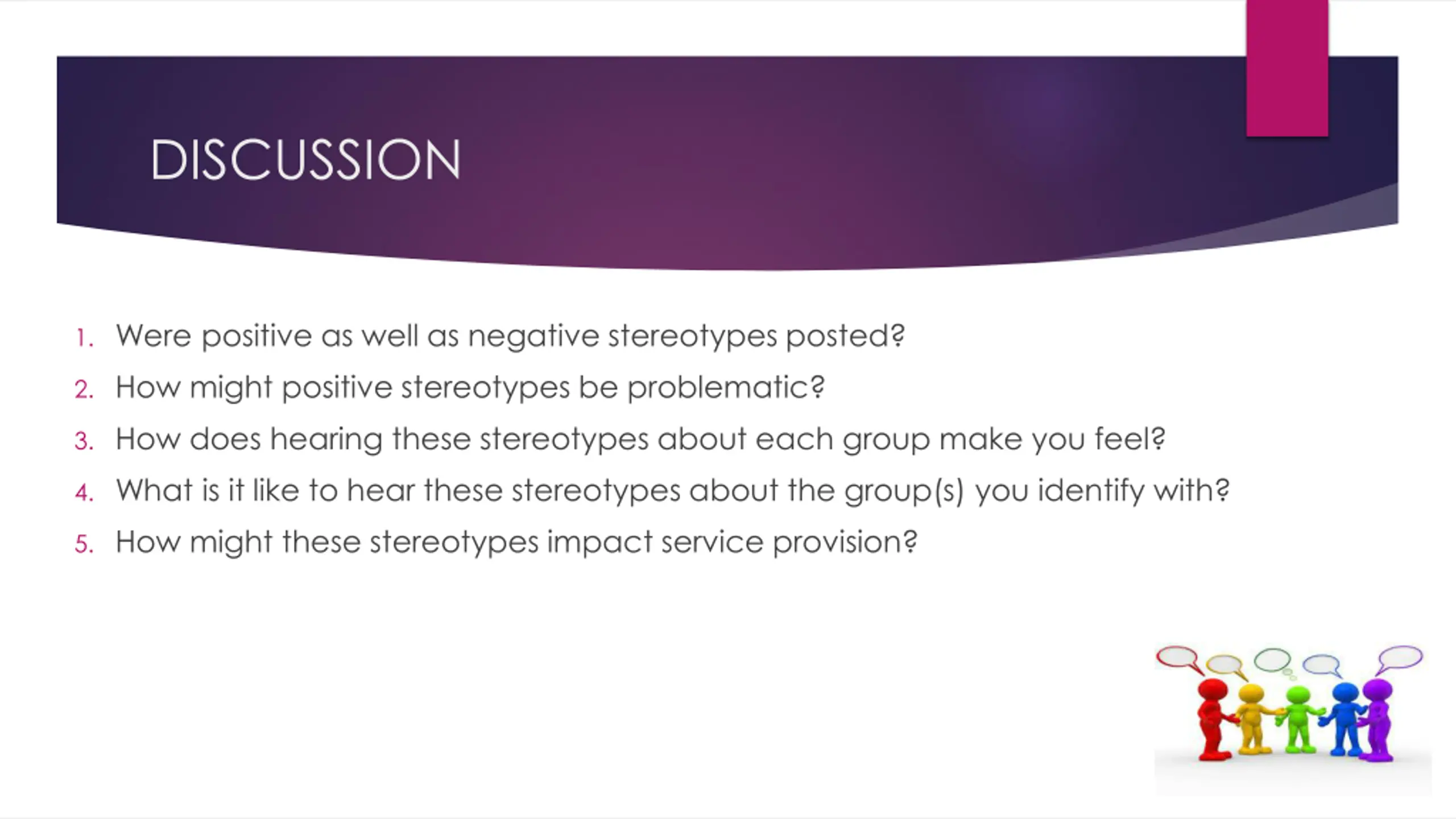 DISCUSSION

1. Were positive as well as negative stereotypes posted?
2. How might positive stereotypes be problematic?
3. How does hearing these stereotypes about each group make you feel?
4. What is it like to hear these stereotypes about the group(s) you identify with?
5. How might these stereotypes impact service provision?